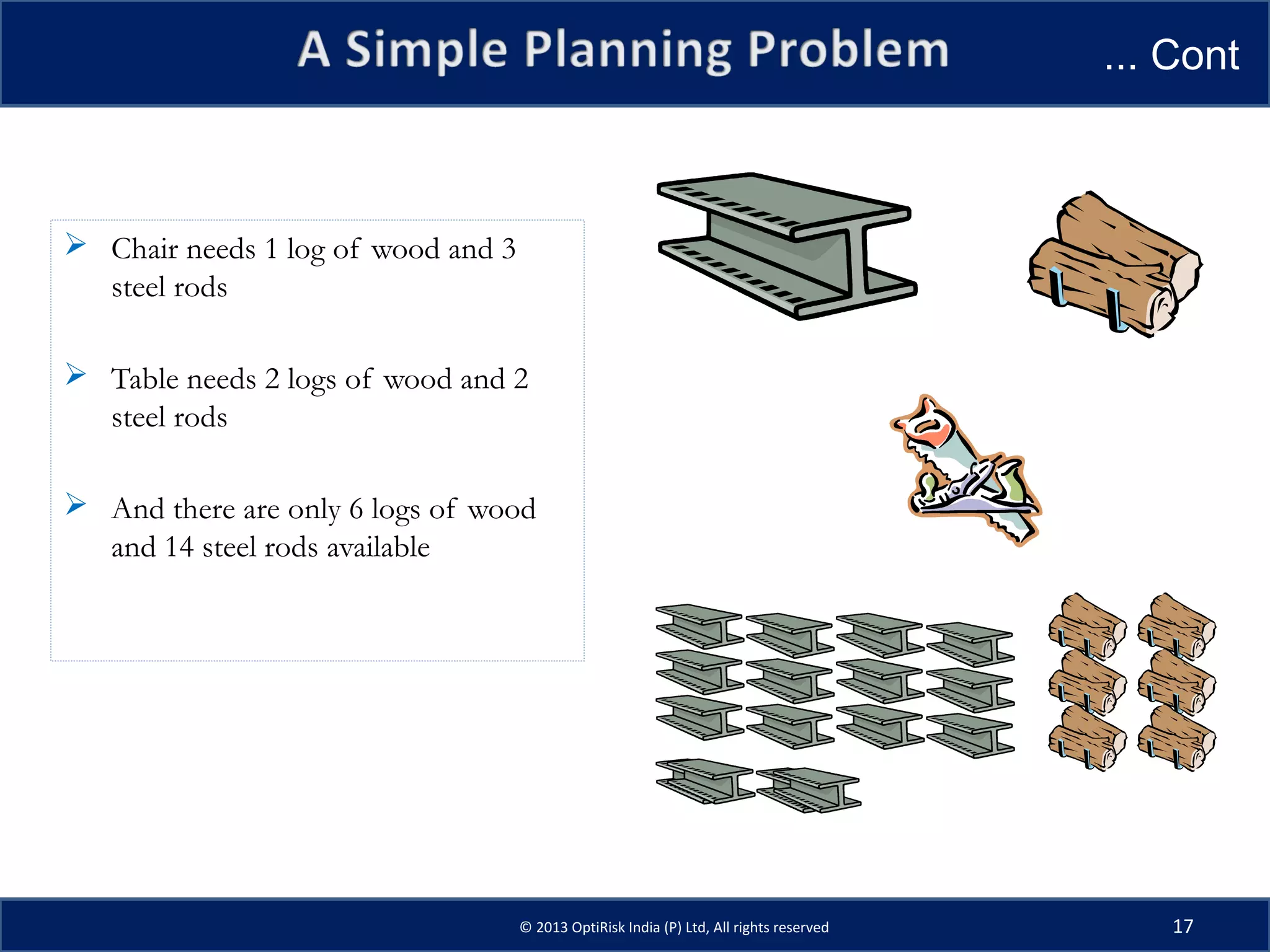 A Simple Planning Problem ... Cont

➤ Chair needs 1 log of wood and 3 steel rods

➤ Table needs 2 logs of wood and 2 steel rods

➤ And there are only 6 logs of wood and 14 steel rods available

© 2013 OptiRisk India (P) Ltd, All rights reserved

17